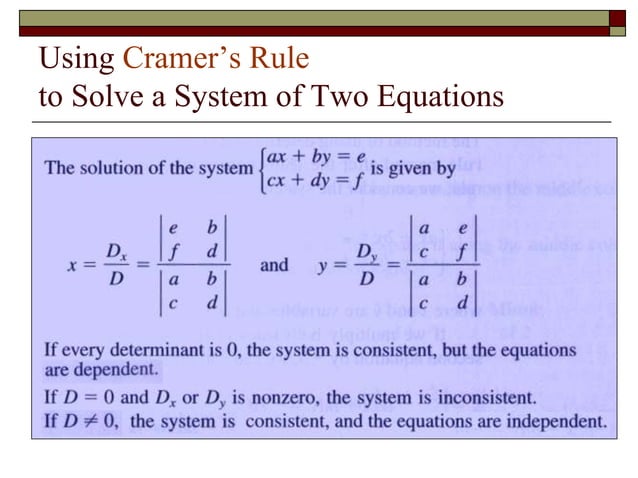 Using Cramer's Rule
to Solve a System of Two Equations

The solution of the system $\begin{cases} ax + by = e \\ cx + dy = f \end{cases}$ is given by

$x = \frac{D_x}{D} = \frac{\begin{vmatrix} e & b \\ f & d \end{vmatrix}}{\begin{vmatrix} a & b \\ c & d \end{vmatrix}}$ and $y = \frac{D_y}{D} = \frac{\begin{vmatrix} a & e \\ c & f \end{vmatrix}}{\begin{vmatrix} a & b \\ c & d \end{vmatrix}}$

If every determinant is 0, the system is consistent, but the equations are dependent.

If $D = 0$ and $D_x$ or $D_y$ is nonzero, the system is inconsistent.

If $D \neq 0$, the system is consistent, and the equations are independent.